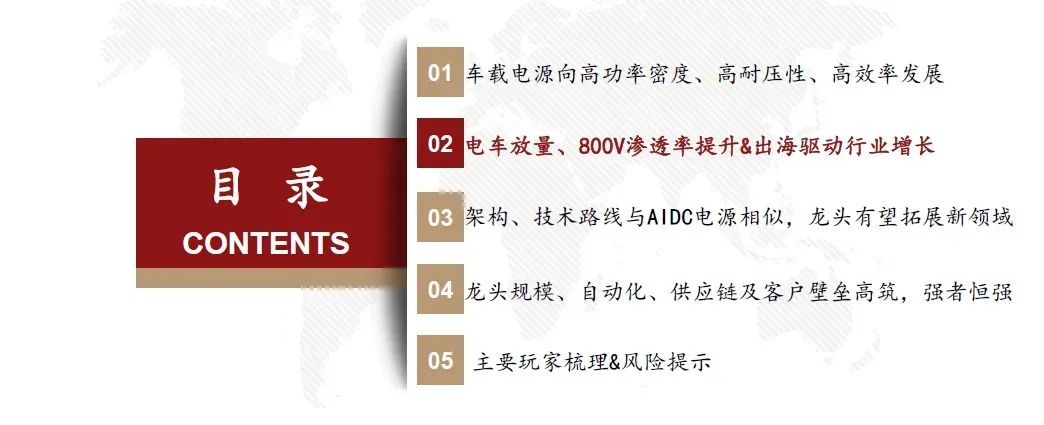 目 录
CONTENTS

01 车载电源向高功率密度、高耐压性、高效率发展

02 电车放量、800V渗透率提升&出海驱动行业增长

03 架构、技术路线与AIDC电源相似，龙头有望拓展新领域

04 龙头规模、自动化、供应链及客户壁垒高筑，强者恒强

05 主要玩家梳理&风险提示